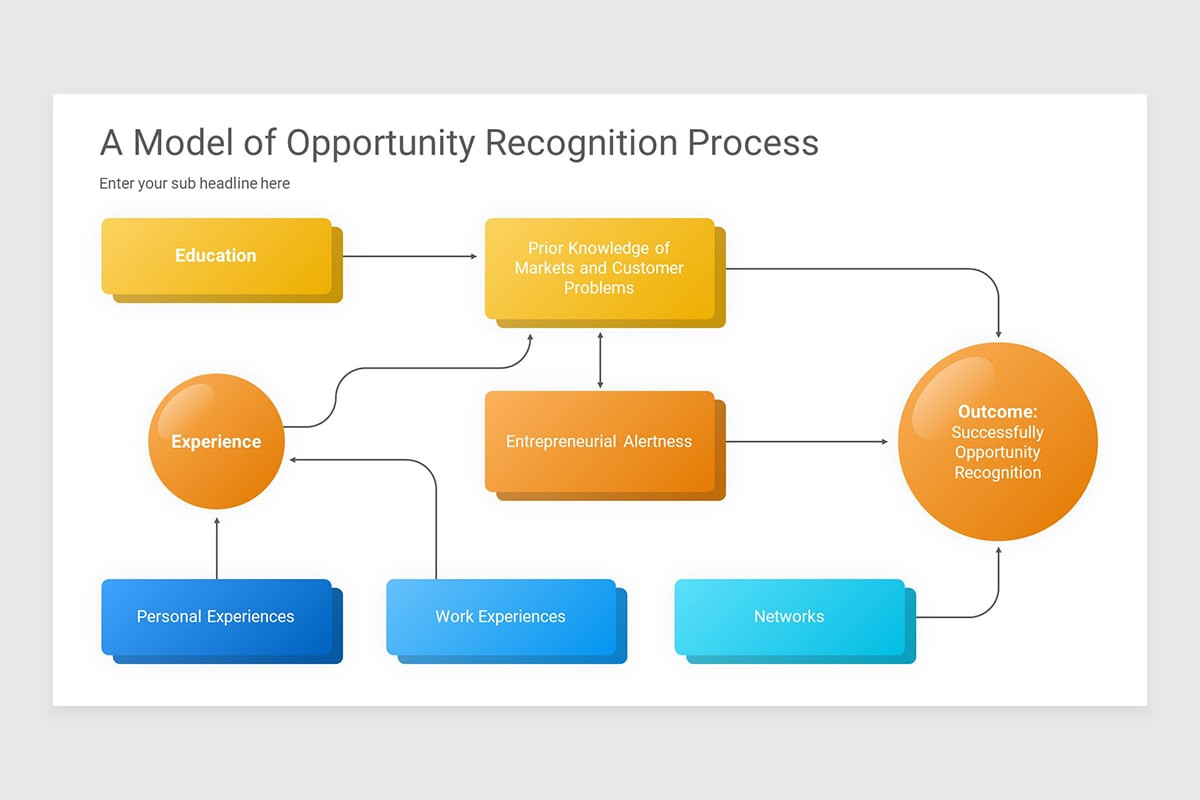 A Model of Opportunity Recognition Process

Enter your sub headline here

Education

Prior Knowledge of Markets and Customer Problems

Experience

Entrepreneurial Alertness

Outcome: Successfully Opportunity Recognition

Personal Experiences

Work Experiences

Networks